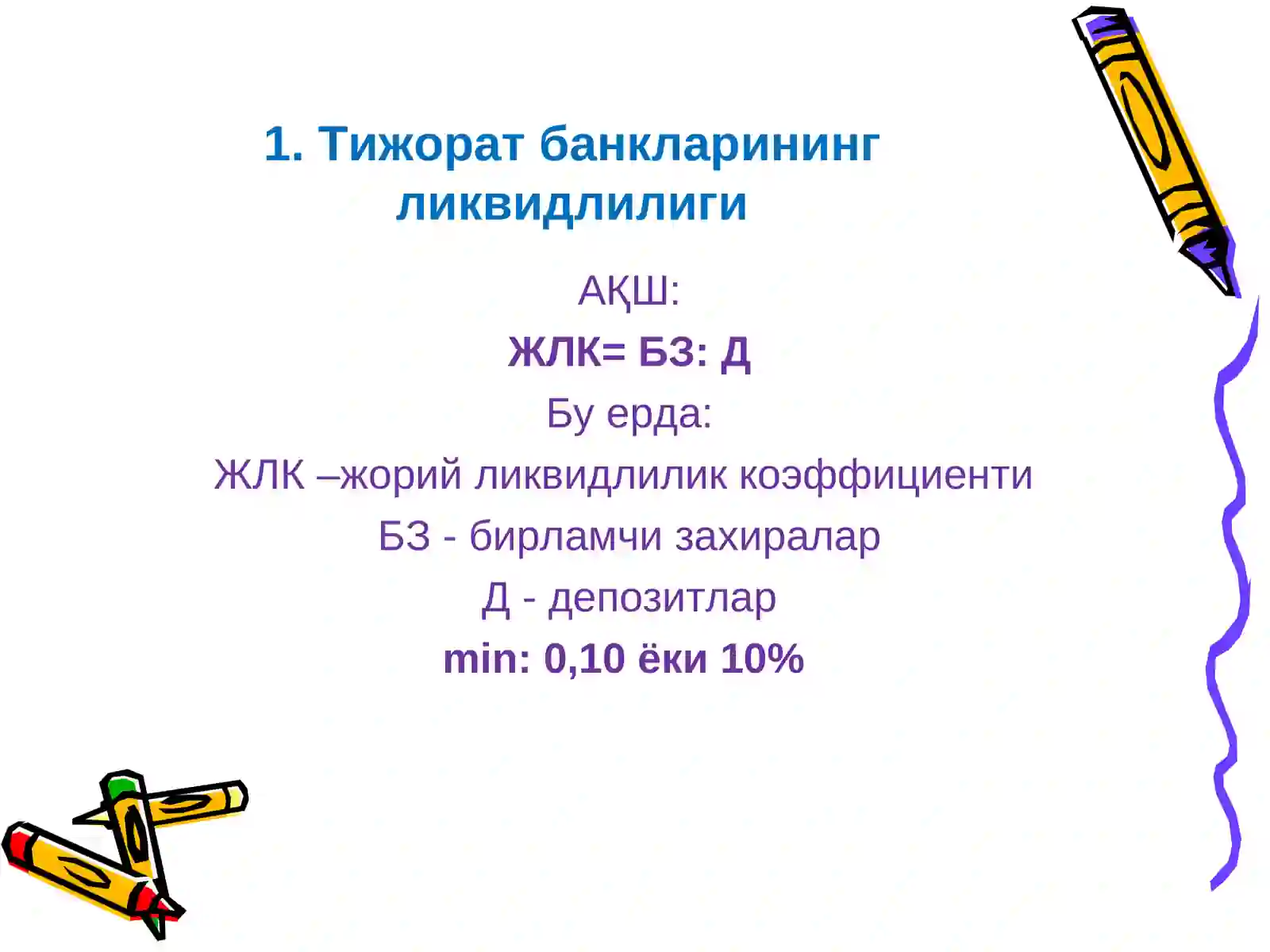 1. Тижорат банкларининг ликвидлилиги

АҚШ:

ЖЛК= БЗ: Д

Бу ерда:

ЖЛК –жорий ликвидлилик коэффициенти

БЗ - бирламчи захиралар

Д - депозитлар

min: 0,10 ёки 10%